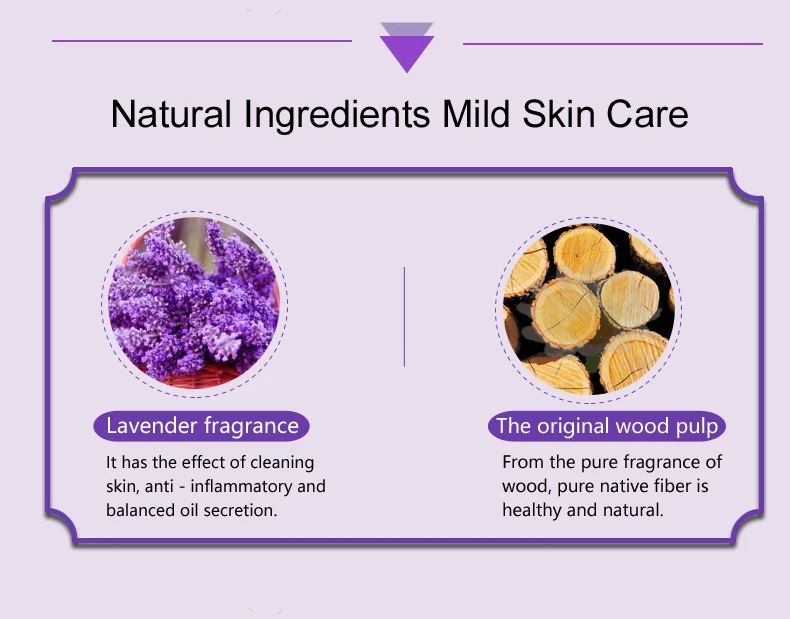 Natural Ingredients Mild Skin Care

Lavender fragrance

It has the effect of cleaning skin, anti - inflammatory and balanced oil secretion.

The original wood pulp

From the pure fragrance of wood, pure native fiber is healthy and natural.